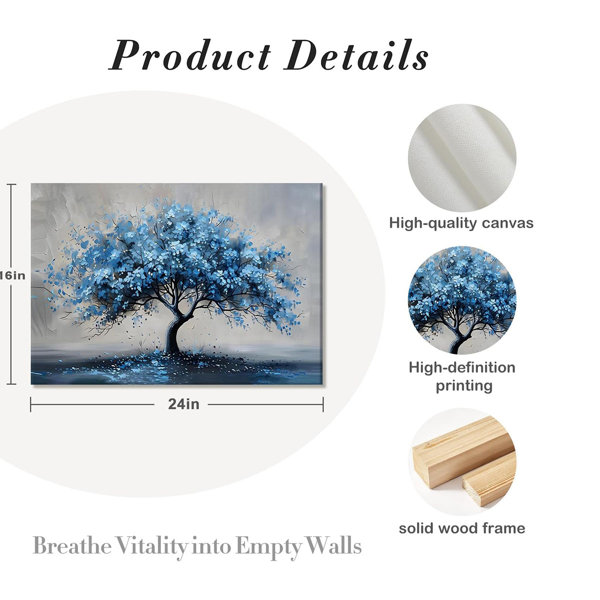 Product Details

16in

24in

High-quality canvas

High-definition printing

solid wood frame

Breathe Vitality into Empty Walls